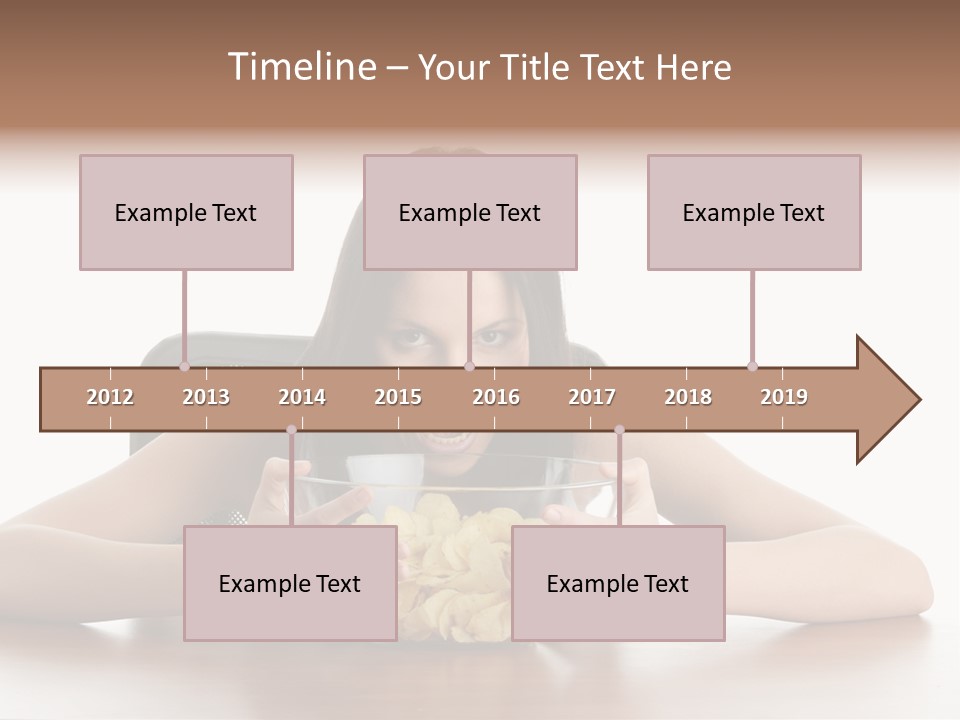 Timeline – Your Title Text Here

Example Text

Example Text

Example Text

2012 2013 2014 2015 2016 2017 2018 2019

Example Text

Example Text